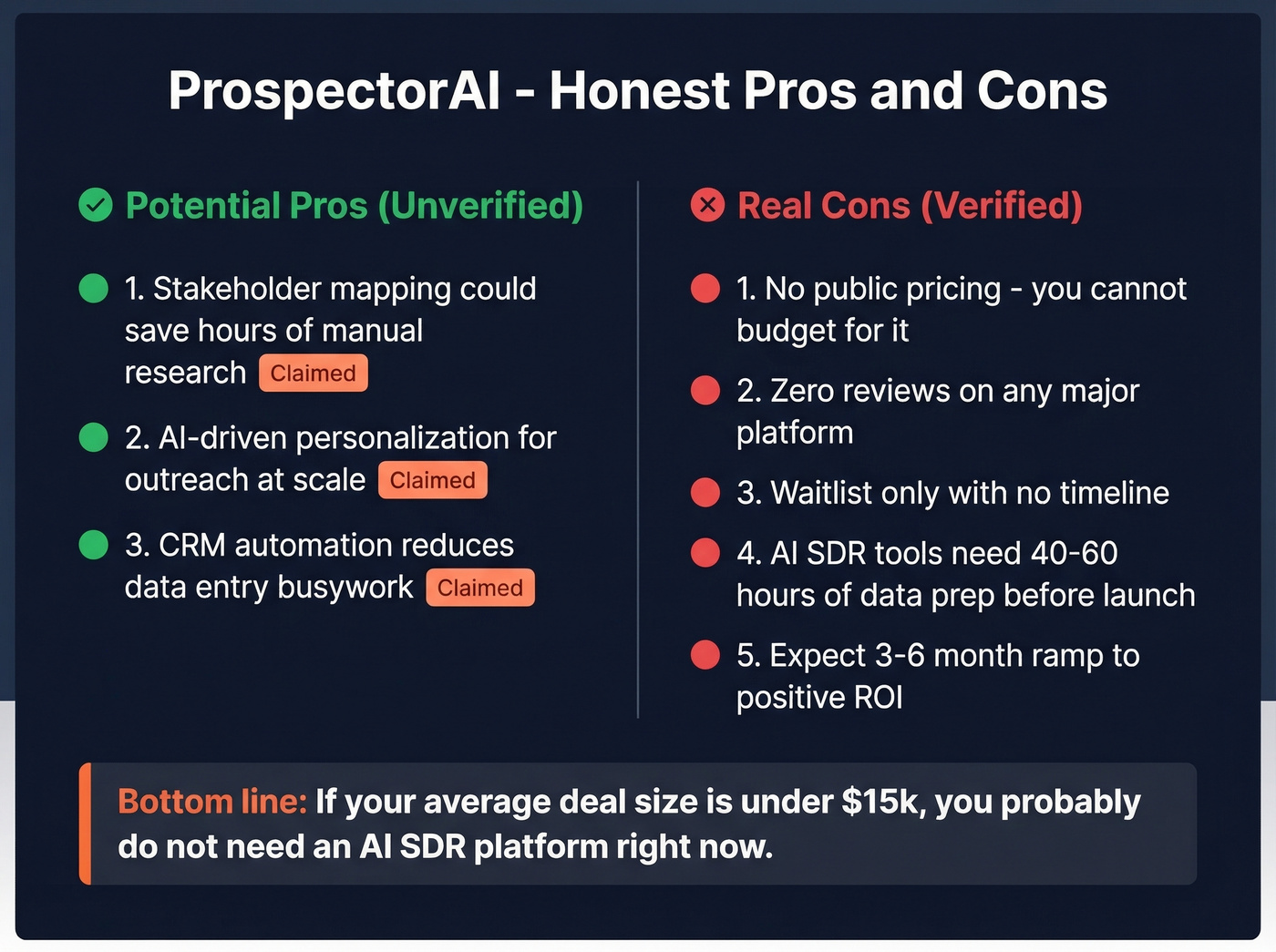 ProspectorAI - Honest Pros and Cons

Potential Pros (Unverified)

1. Stakeholder mapping could save hours of manual research Claimed

2. AI-driven personalization for outreach at scale Claimed

3. CRM automation reduces data entry busywork Claimed

Real Cons (Verified)

1. No public pricing - you cannot budget for it

2. Zero reviews on any major platform

3. Waitlist only with no timeline

4. AI SDR tools need 40-60 hours of data prep before launch

5. Expect 3-6 month ramp to positive ROI

Bottom line: If your average deal size is under $15k, you probably do not need an AI SDR platform right now.